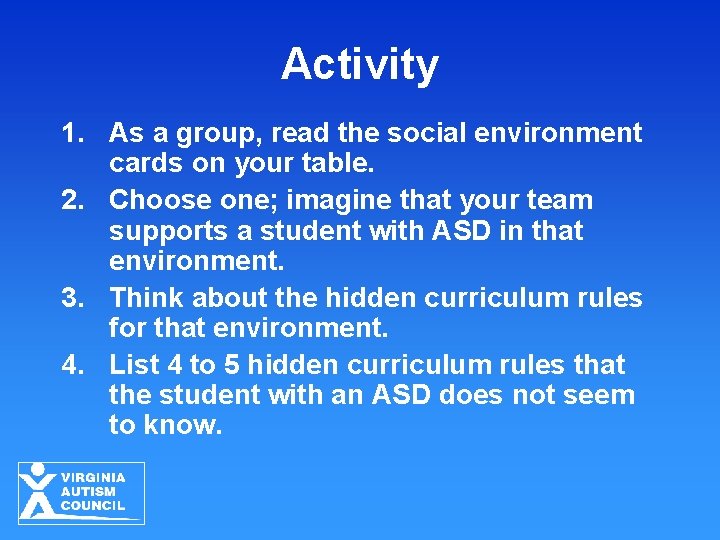 Activity

1. As a group, read the social environment cards on your table.
2. Choose one; imagine that your team supports a student with ASD in that environment.
3. Think about the hidden curriculum rules for that environment.
4. List 4 to 5 hidden curriculum rules that the student with an ASD does not seem to know.

VIRGINIA AUTISM COUNCIL